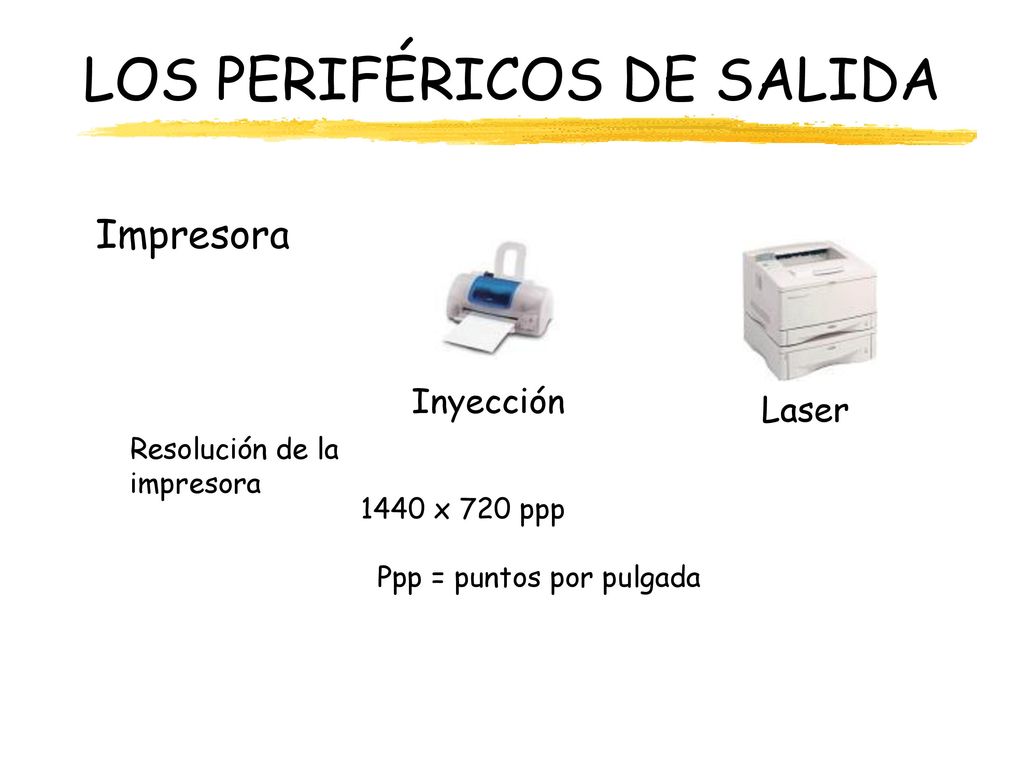 LOS PERIFÉRICOS DE SALIDA

Impresora

Inyección

Laser

Resolución de la impresora

1440 x 720 ppp

Ppp = puntos por pulgada